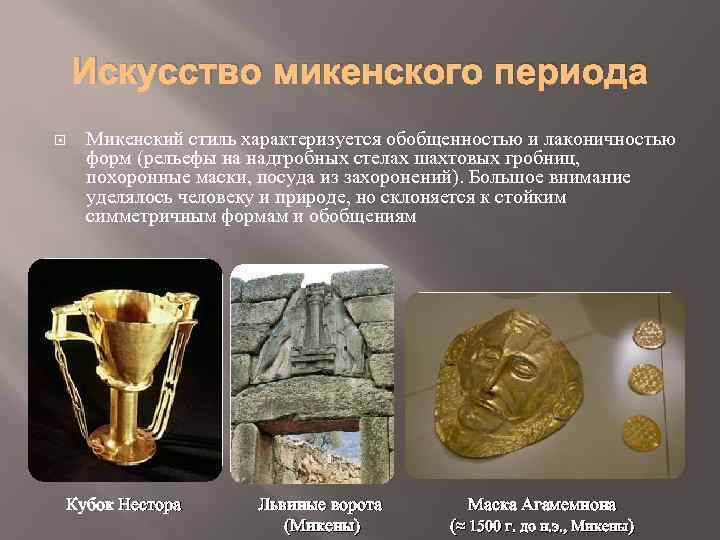 Искусство микенского периода

Микенский стиль характеризуется обобщенностью и лаконичностью форм (рельефы на надгробных стелах шахтовых гробниц, похоронные маски, посуда из захоронений). Большое внимание уделялось человеку и природе, но склоняется к стойким симметричным формам и обобщениям

Кубок Нестора

Львиные ворота (Микены)

Маска Агамемнона ($\approx$ 1500 г. до н.э., Микены)